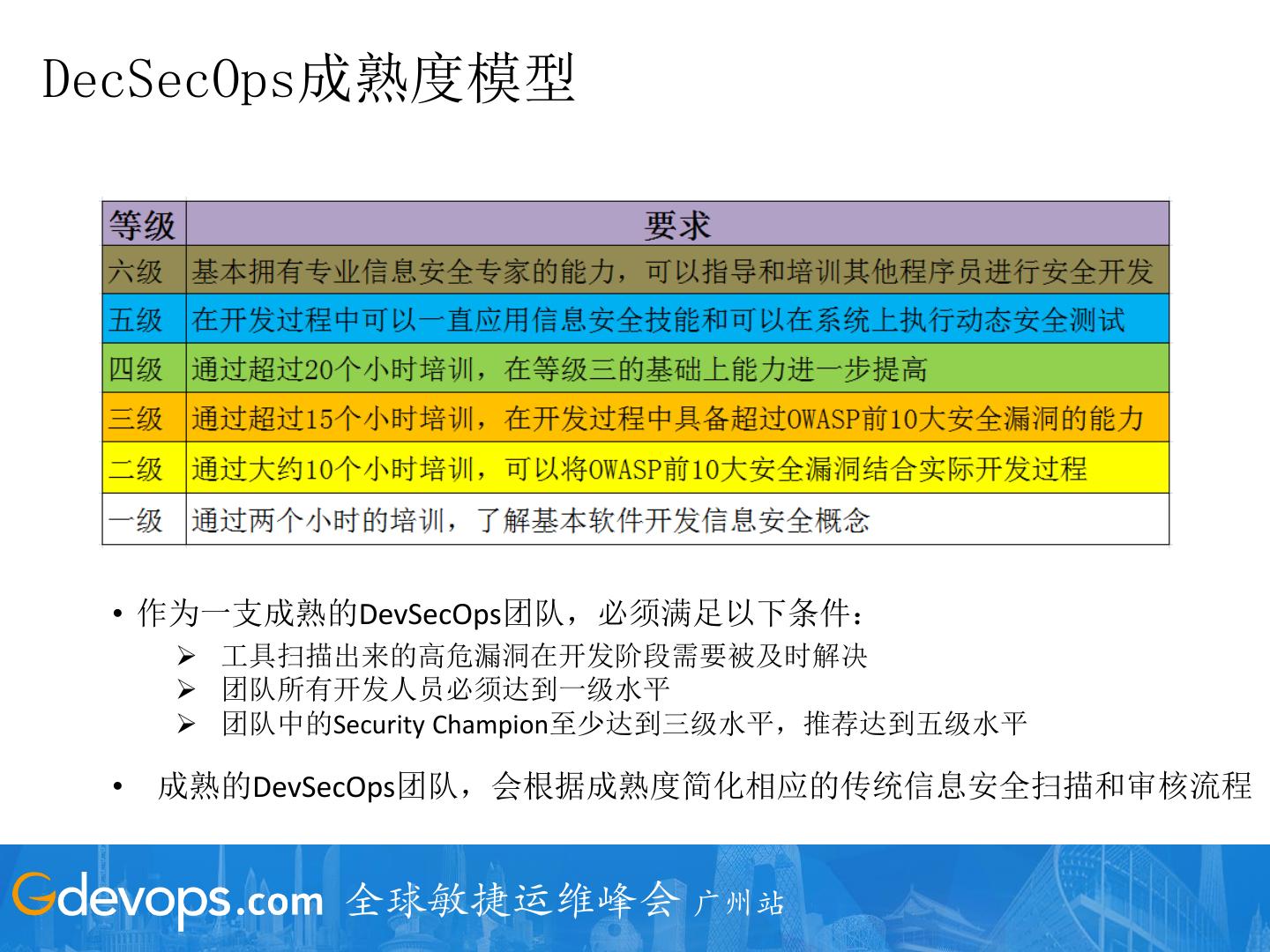 DecSecOps成熟度模型

| 等级 | 要求 |
|---|---|
| 六级 | 基本拥有专业信息安全专家的能力，可以指导和培训其他程序员进行安全开发 |
| 五级 | 在开发过程中可以一直应用信息安全技能和可以在系统上执行动态安全测试 |
| 四级 | 通过超过20个小时培训，在等级三的基础上能力进一步提高 |
| 三级 | 通过超过15个小时培训，在开发过程中具备超过OWASP前10大安全漏洞的能力 |
| 二级 | 通过大约10个小时培训，可以将OWASP前10大安全漏洞结合实际开发过程 |
| 一级 | 通过两个小时的培训，了解基本软件开发信息安全概念 |

• 作为一支成熟的DevSecOps团队，必须满足以下条件：
➢ 工具扫描出来的高危漏洞在开发阶段需要被及时解决
➢ 团队所有开发人员必须达到一级水平
➢ 团队中的Security Champion至少达到三级水平，推荐达到五级水平

• 成熟的DevSecOps团队，会根据成熟度简化相应的传统信息安全扫描和审核流程

Gdevops.com 全球敏捷运维峰会 广州站